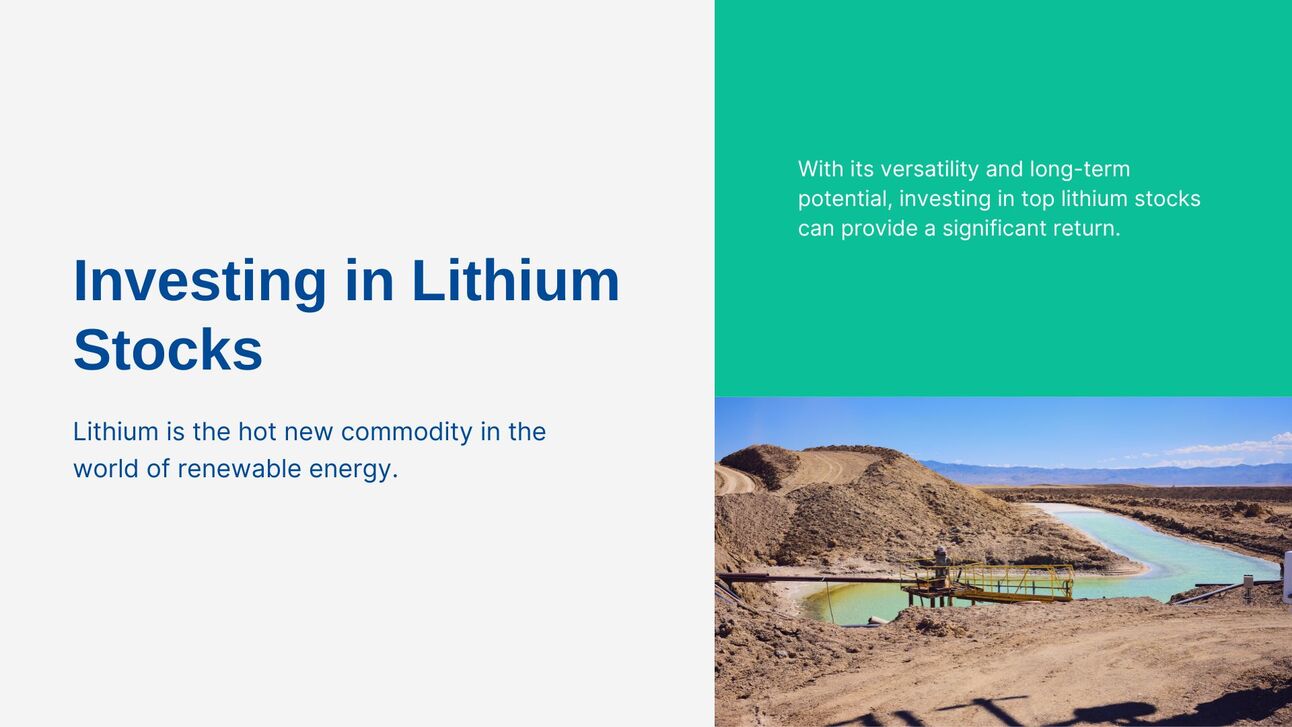 Investing in Lithium Stocks

Lithium is the hot new commodity in the world of renewable energy.

With its versatility and long-term potential, investing in top lithium stocks can provide a significant return.